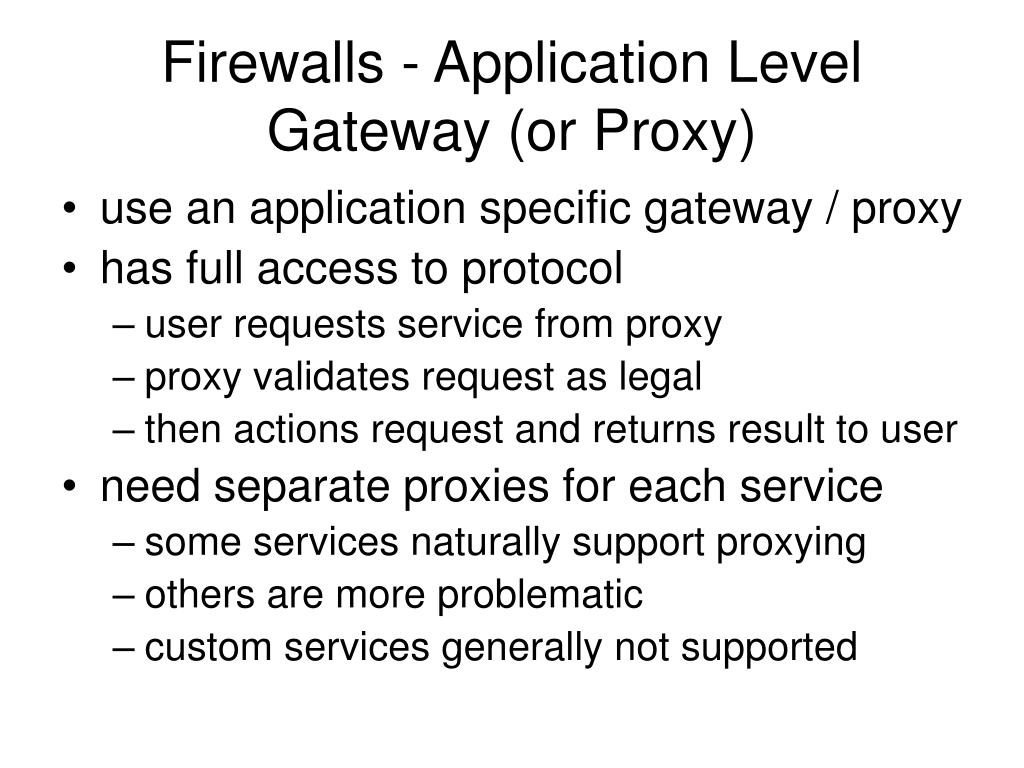 Firewalls - Application Level Gateway (or Proxy)

• use an application specific gateway / proxy
• has full access to protocol
– user requests service from proxy
– proxy validates request as legal
– then actions request and returns result to user
• need separate proxies for each service
– some services naturally support proxying
– others are more problematic
– custom services generally not supported